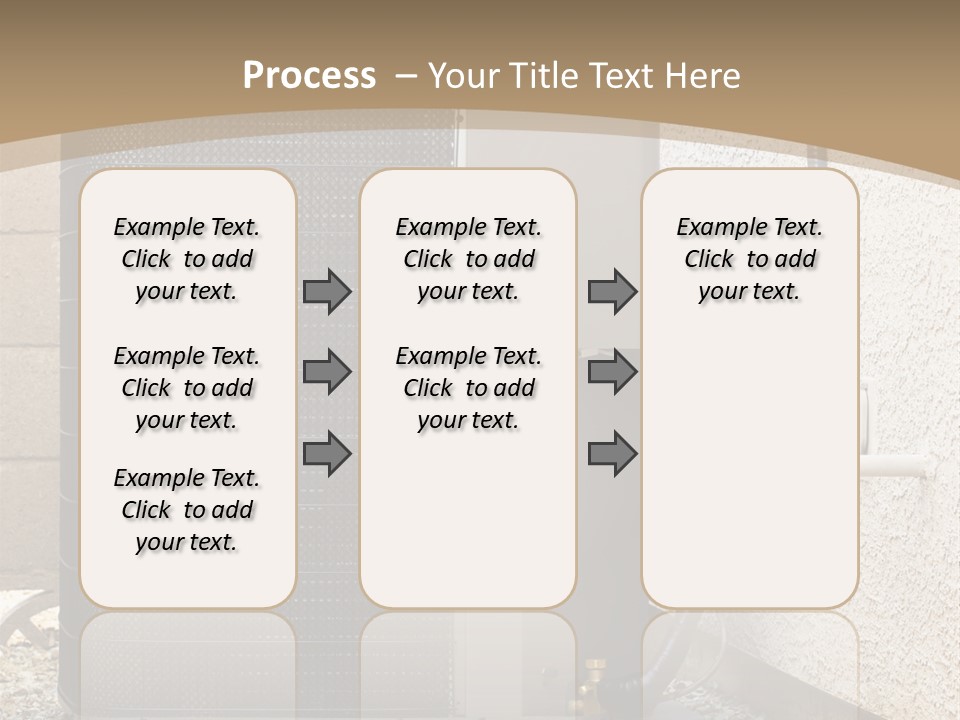 Process – Your Title Text Here

Example Text. Click to add your text.

Example Text. Click to add your text.

Example Text. Click to add your text.

Example Text. Click to add your text.

Example Text. Click to add your text.

Example Text. Click to add your text.